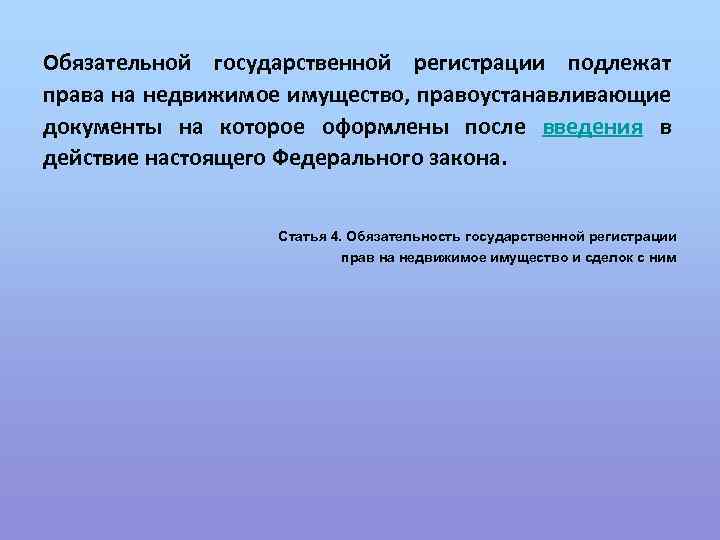 Обязательной государственной регистрации подлежат права на недвижимое имущество, правоустанавливающие документы на которое оформлены после введения в действие настоящего Федерального закона.

Статья 4. Обязательность государственной регистрации прав на недвижимое имущество и сделок с ним